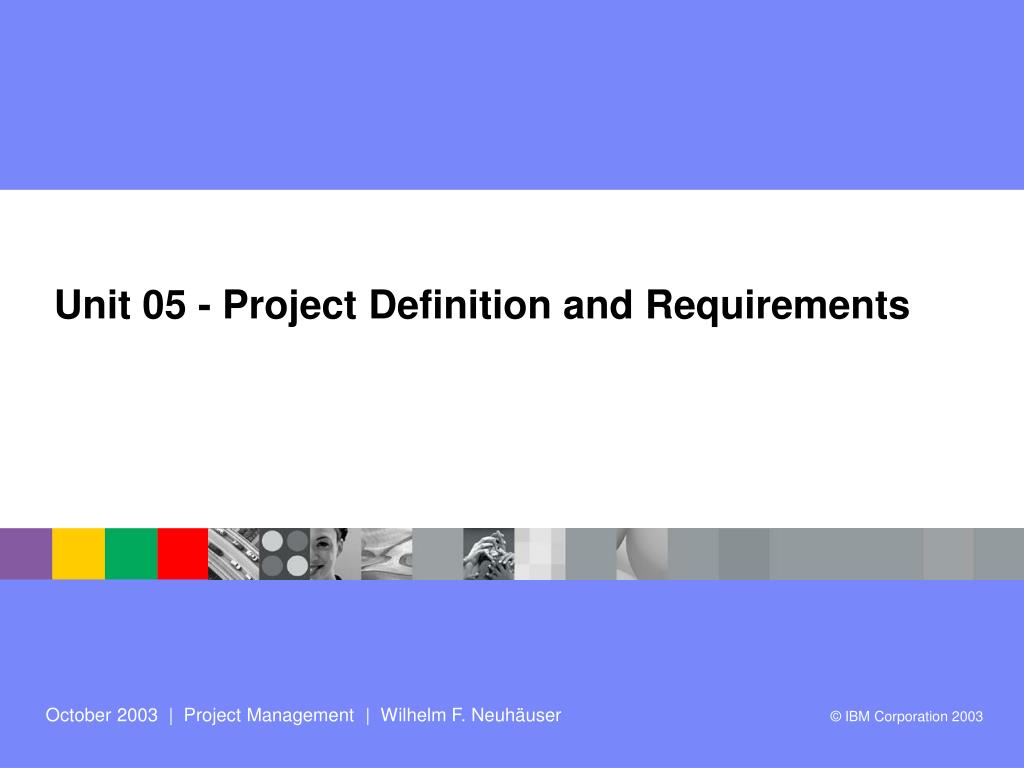 Unit 05 - Project Definition and Requirements

October 2003 | Project Management | Wilhelm F. Neuhäuser

© IBM Corporation 2003